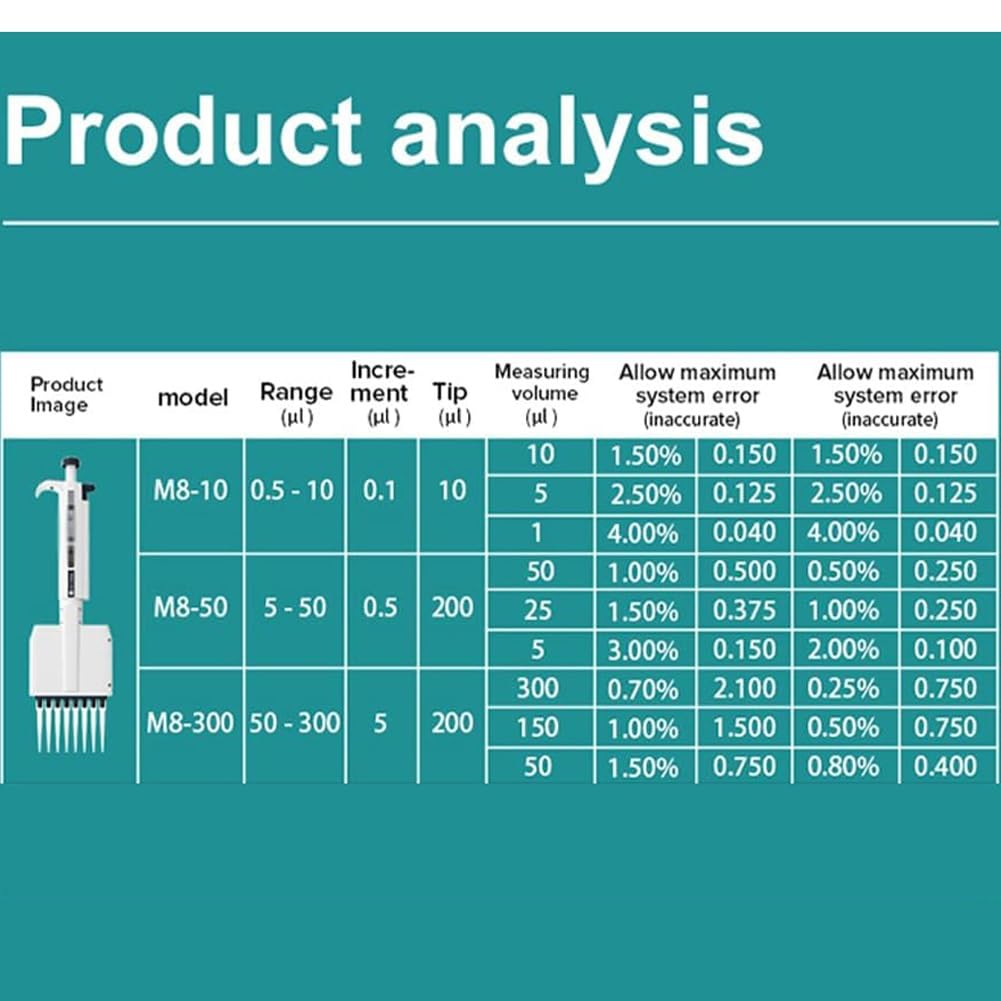 Product analysis

| Product Image | model | Range (µl) | Increment (µl) | Tip (µl) | Measuring volume (µl) | Allow maximum system error (inaccurate) | | Allow maximum system error (inaccurate) | |
|---|---|---|---|---|---|---|---|---|---|
| | M8-10 | 0.5 - 10 | 0.1 | 10 | 10 | 1.50% | 0.150 | 1.50% | 0.150 |
| | | | | | 5 | 2.50% | 0.125 | 2.50% | 0.125 |
| | | | | | 1 | 4.00% | 0.040 | 4.00% | 0.040 |
| | M8-50 | 5 - 50 | 0.5 | 200 | 50 | 1.00% | 0.500 | 0.50% | 0.250 |
| | | | | | 25 | 1.50% | 0.375 | 1.00% | 0.250 |
| | | | | | 5 | 3.00% | 0.150 | 2.00% | 0.100 |
| | M8-300 | 50 - 300 | 5 | 200 | 300 | 0.70% | 2.100 | 0.25% | 0.750 |
| | | | | | 150 | 1.00% | 1.500 | 0.50% | 0.750 |
| | | | | | 50 | 1.50% | 0.750 | 0.80% | 0.400 |